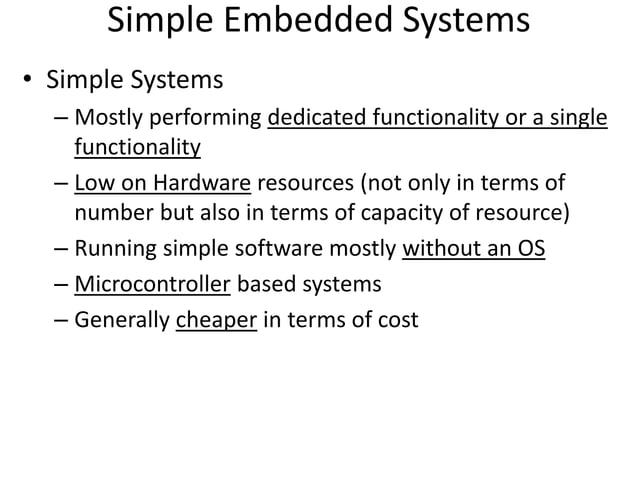 Simple Embedded Systems

• Simple Systems

– Mostly performing dedicated functionality or a single functionality

– Low on Hardware resources (not only in terms of number but also in terms of capacity of resource)

– Running simple software mostly without an OS

– Microcontroller based systems

– Generally cheaper in terms of cost